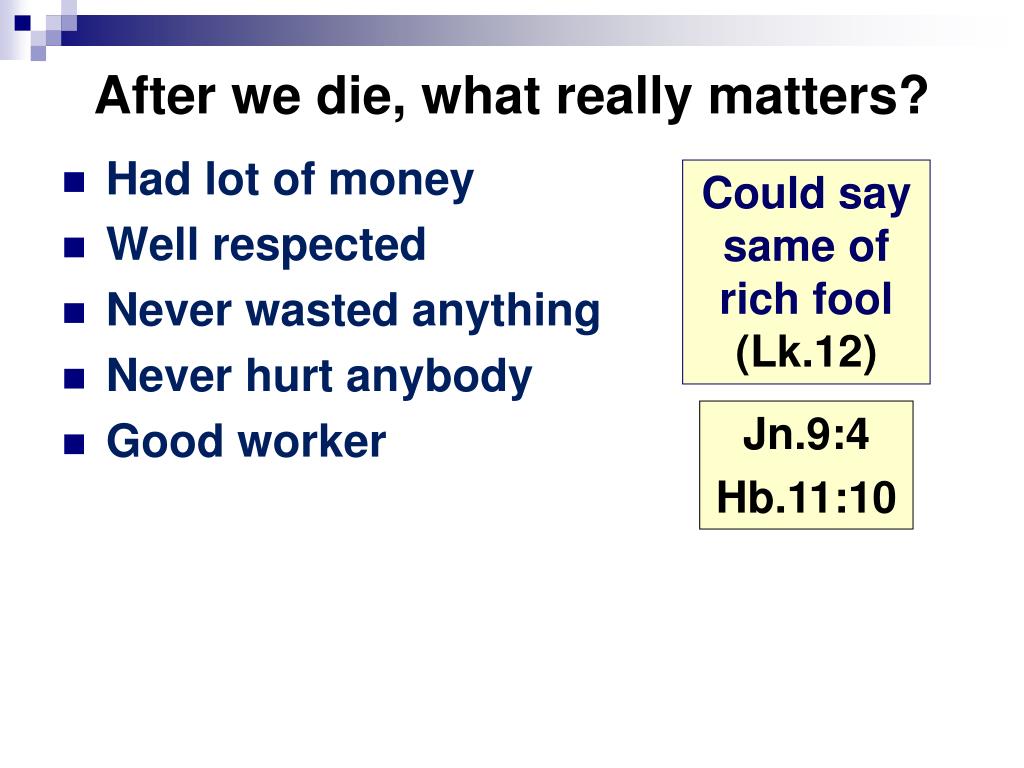 After we die, what really matters?

- Had lot of money
- Well respected
- Never wasted anything
- Never hurt anybody
- Good worker

Could say same of rich fool (Lk.12)

Jn.9:4
Hb.11:10